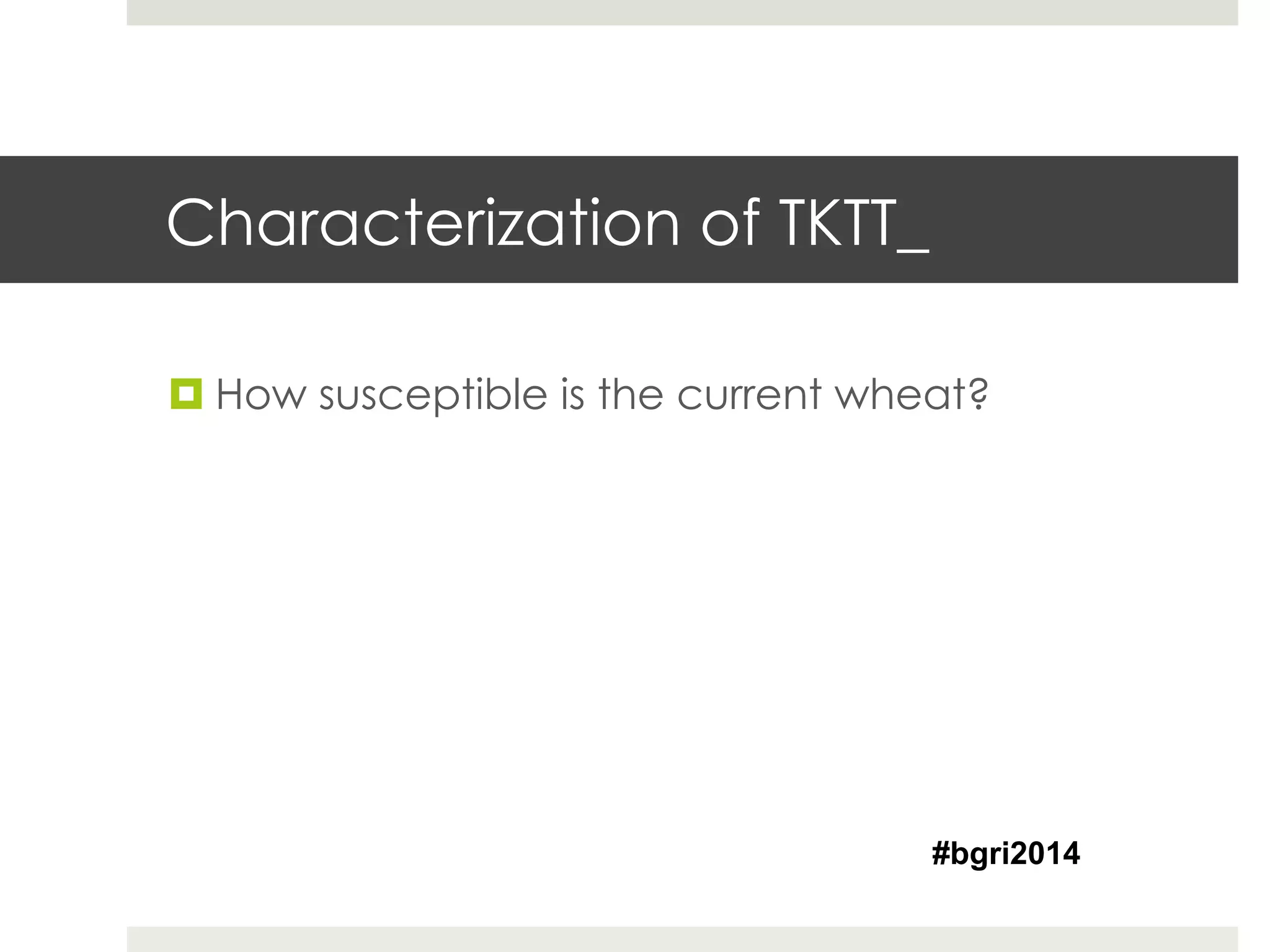 Characterization of TKTT_

How susceptible is the current wheat?

#bgri2014